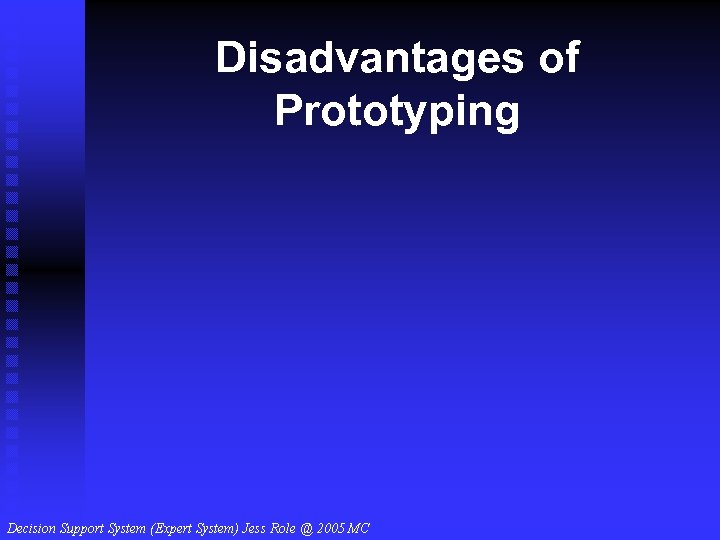 Disadvantages of Prototyping

Decision Support System (Expert System) Jess Role @ 2005 MC